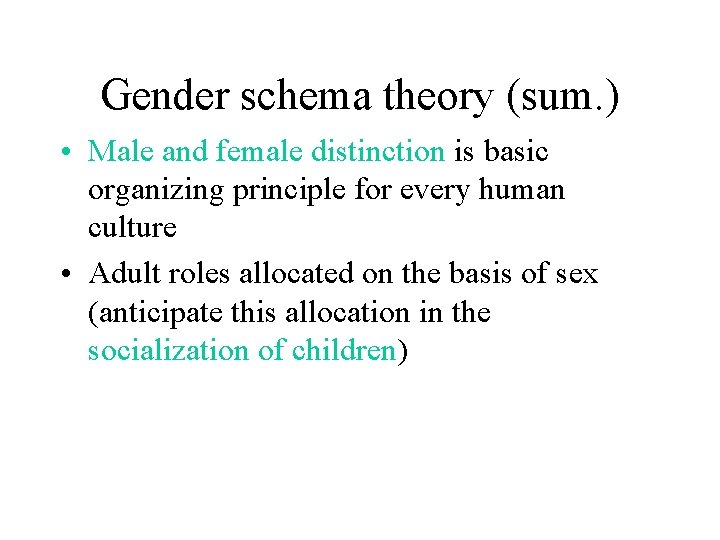 Gender schema theory (sum.)

• Male and female distinction is basic organizing principle for every human culture

• Adult roles allocated on the basis of sex (anticipate this allocation in the socialization of children)